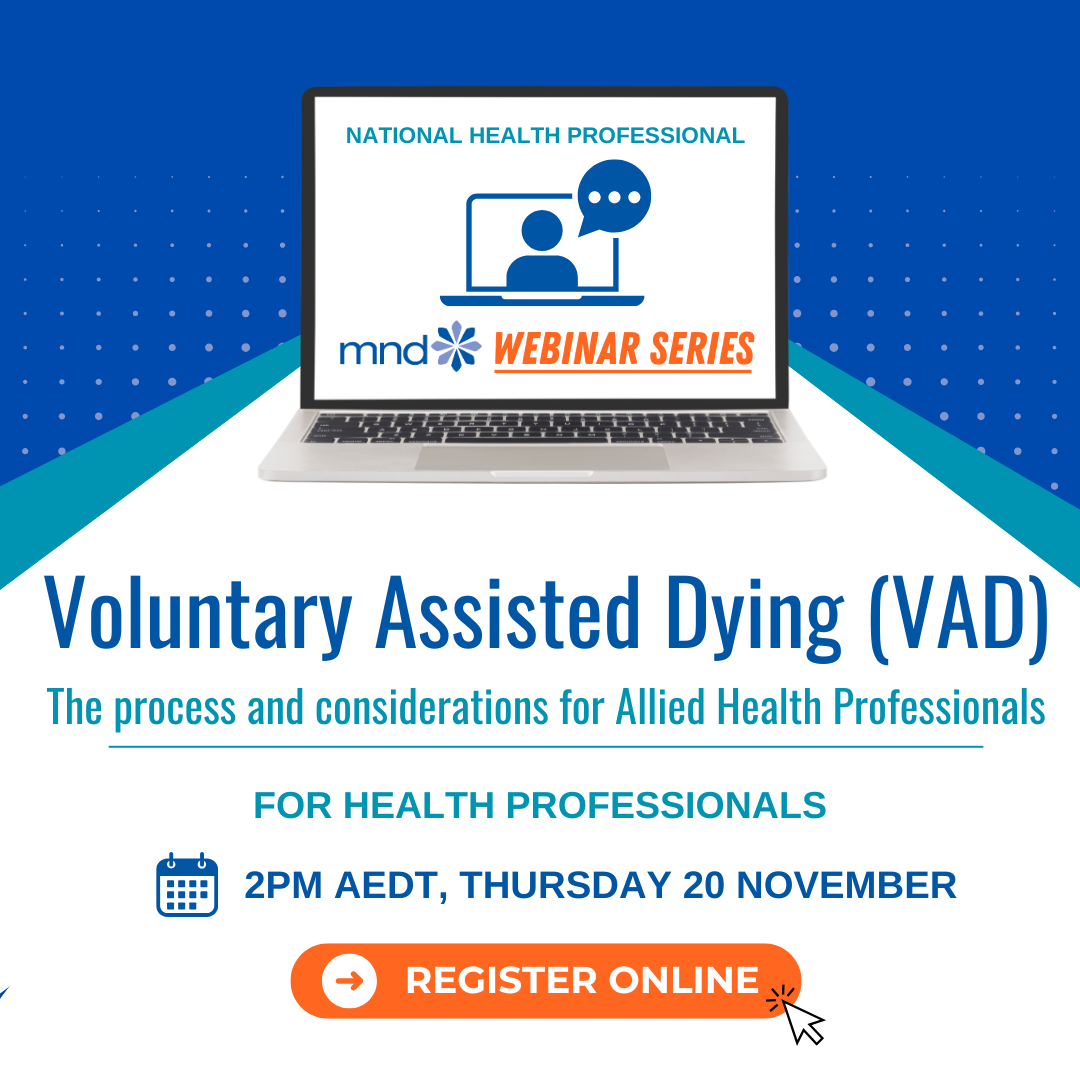 NATIONAL HEALTH PROFESSIONAL

mnd WEBINAR SERIES

Voluntary Assisted Dying (VAD)

The process and considerations for Allied Health Professionals

FOR HEALTH PROFESSIONALS

2PM AEDT, THURSDAY 20 NOVEMBER

REGISTER ONLINE